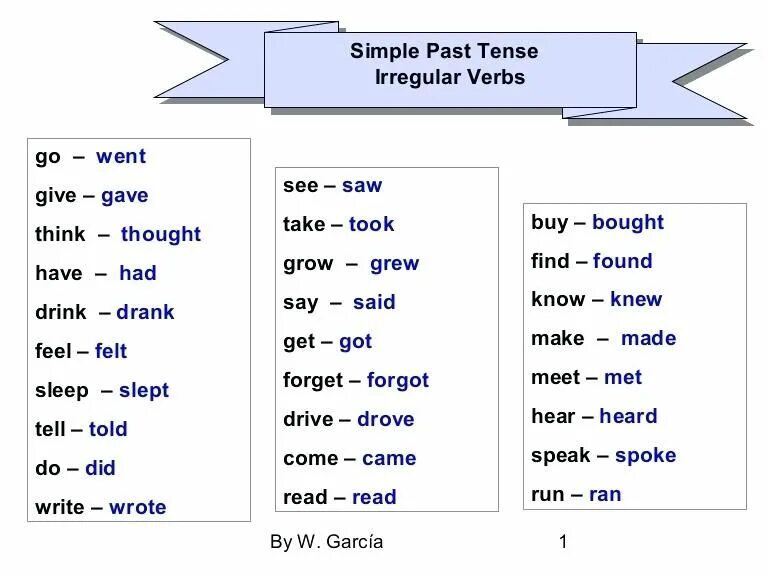 Simple Past Tense
Irregular Verbs

go – went
give – gave
think – thought
have – had
drink – drank
feel – felt
sleep – slept
tell – told
do – did
write – wrote

see – saw
take – took
grow – grew
say – said
get – got
forget – forgot
drive – drove
come – came
read – read

buy – bought
find – found
know – knew
make – made
meet – met
hear – heard
speak – spoke
run – ran

By W. García

1